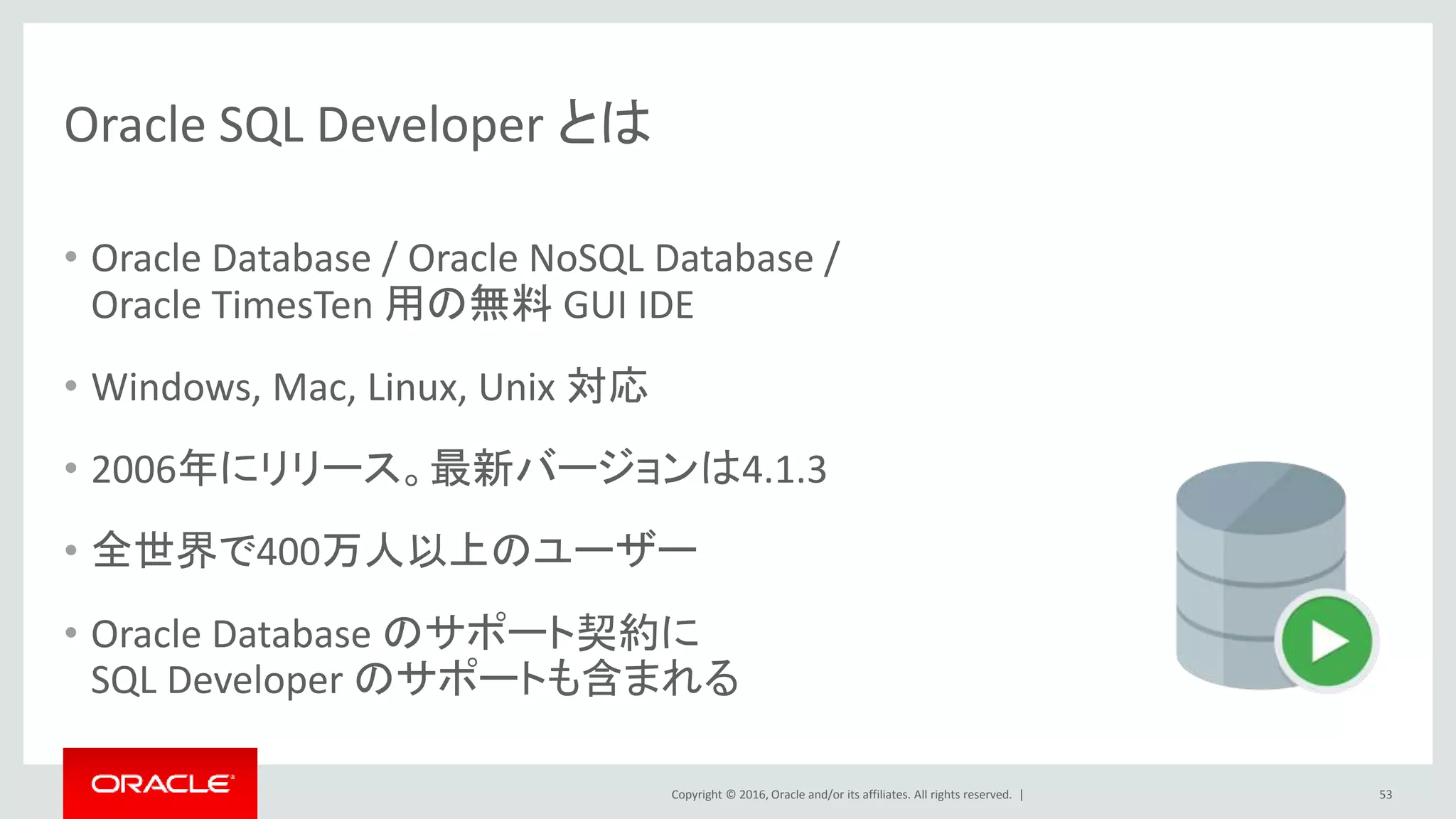 Oracle SQL Developer とは

• Oracle Database / Oracle NoSQL Database / Oracle TimesTen 用の無料 GUI IDE

• Windows, Mac, Linux, Unix 対応

• 2006年にリリース。最新バージョンは4.1.3

• 全世界で400万人以上のユーザー

• Oracle Database のサポート契約に SQL Developer のサポートも含まれる

ORACLE

Copyright © 2016, Oracle and/or its affiliates. All rights reserved. |

53